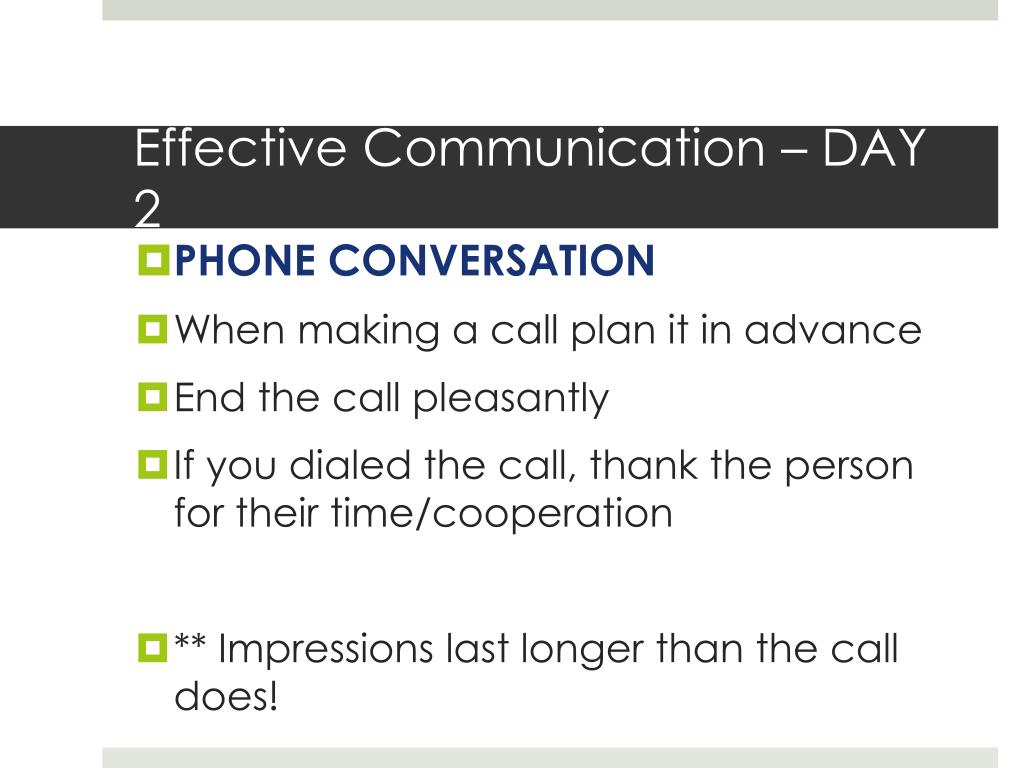 Effective Communication – DAY 2

PHONE CONVERSATION

When making a call plan it in advance

End the call pleasantly

If you dialed the call, thank the person for their time/cooperation

** Impressions last longer than the call does!